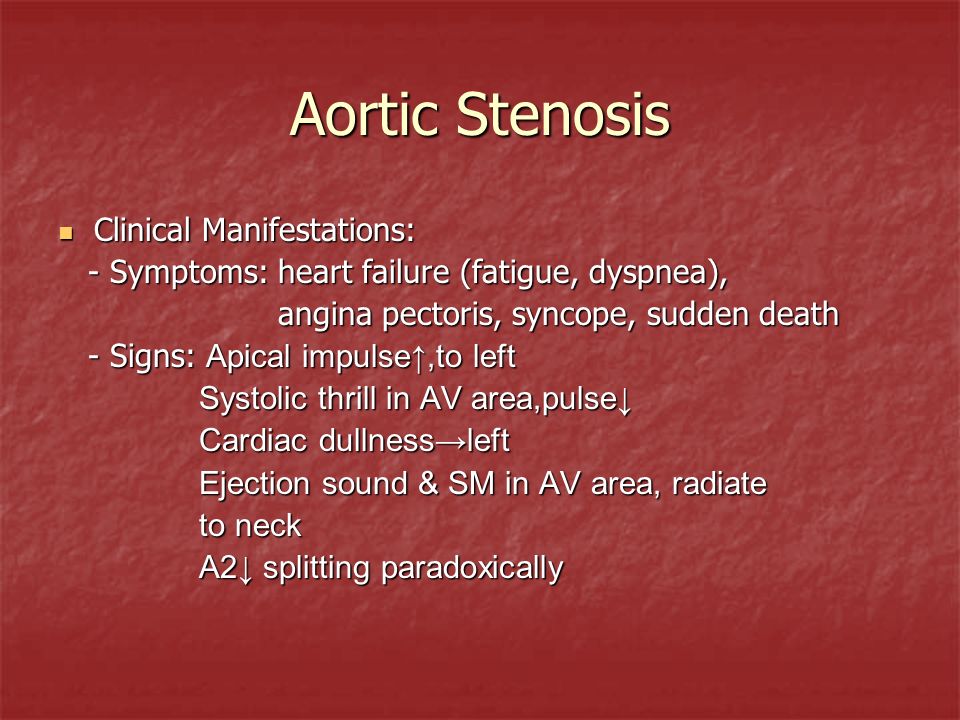 Aortic Stenosis

Clinical Manifestations:
- Symptoms: heart failure (fatigue, dyspnea), angina pectoris, syncope, sudden death
- Signs: Apical impulse↑,to left
Systolic thrill in AV area,pulse↓
Cardiac dullness→left
Ejection sound & SM in AV area, radiate to neck
A2↓ splitting paradoxically